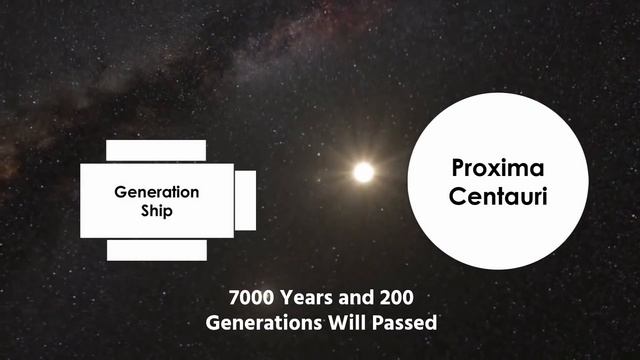 Generation Ship

Proxima Centauri

7000 Years and 200 Generations Will Passed